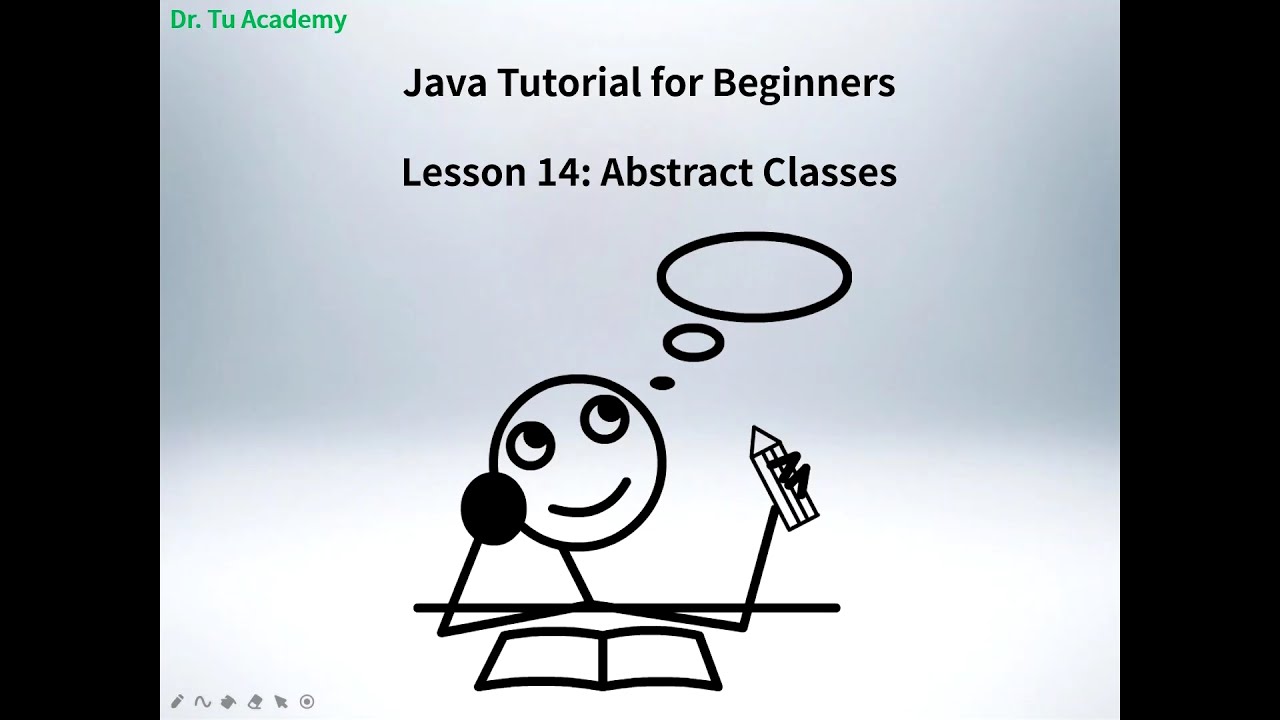 Dr. Tu Academy

Java Tutorial for Beginners

Lesson 14: Abstract Classes